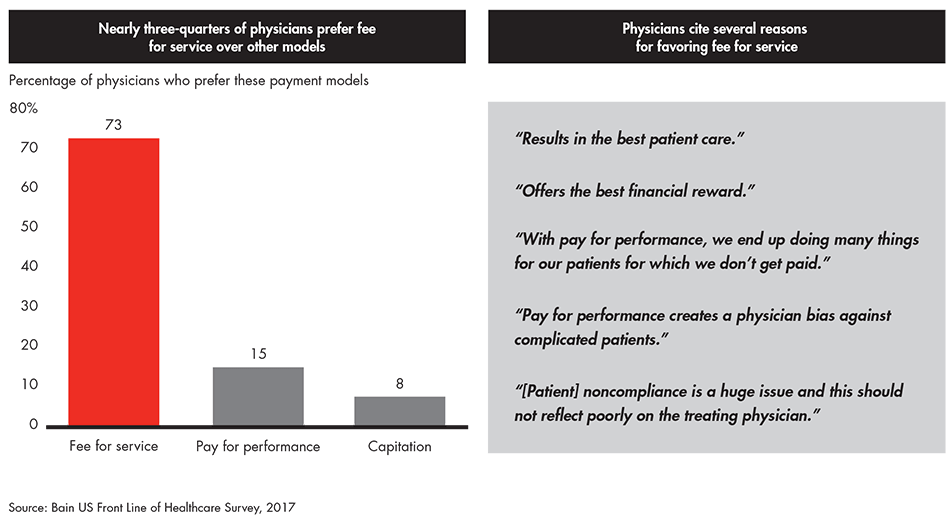 Nearly three-quarters of physicians prefer fee for service over other models

Percentage of physicians who prefer these payment models

80%
70
60
50
40
30
20
10
0

73
15
8

Fee for service
Pay for performance
Capitation

Physicians cite several reasons for favoring fee for service

"Results in the best patient care."

"Offers the best financial reward."

"With pay for performance, we end up doing many things for our patients for which we don't get paid."

"Pay for performance creates a physician bias against complicated patients."

"[Patient] noncompliance is a huge issue and this should not reflect poorly on the treating physician."

Source: Bain US Front Line of Healthcare Survey, 2017